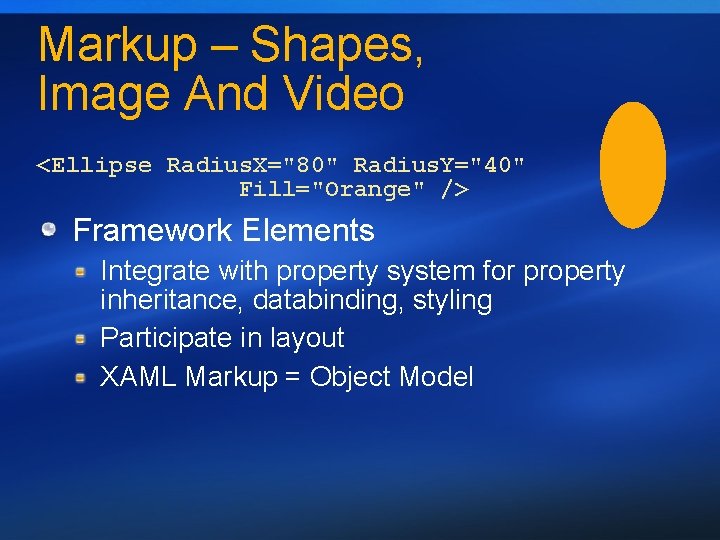 Markup – Shapes, Image And Video

<Ellipse RadiusX="80" RadiusY="40" Fill="Orange" />

Framework Elements

Integrate with property system for property inheritance, databinding, styling

Participate in layout

XAML Markup = Object Model